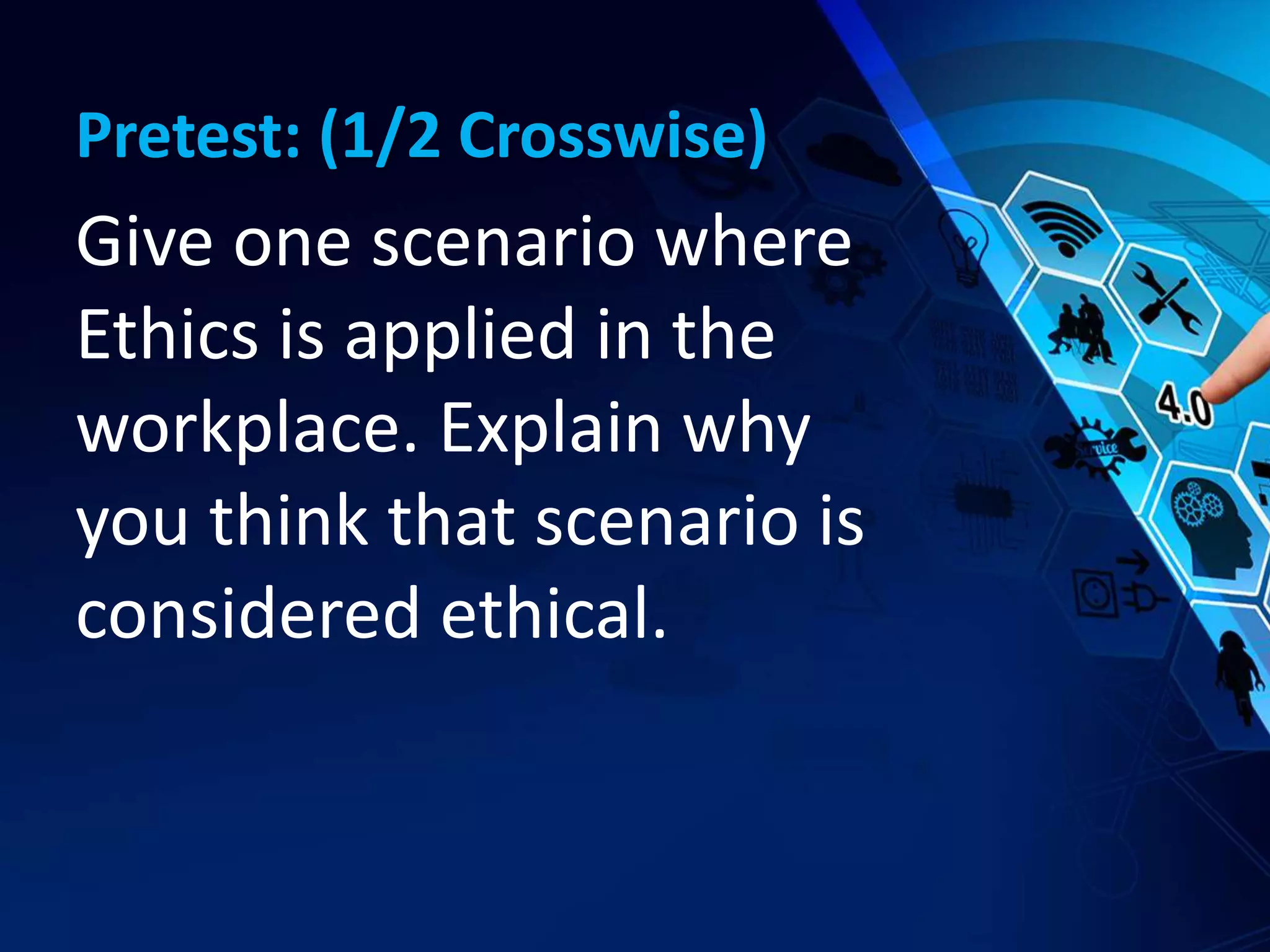 Pretest: (1/2 Crosswise)

Give one scenario where Ethics is applied in the workplace. Explain why you think that scenario is considered ethical.

4.0

Service